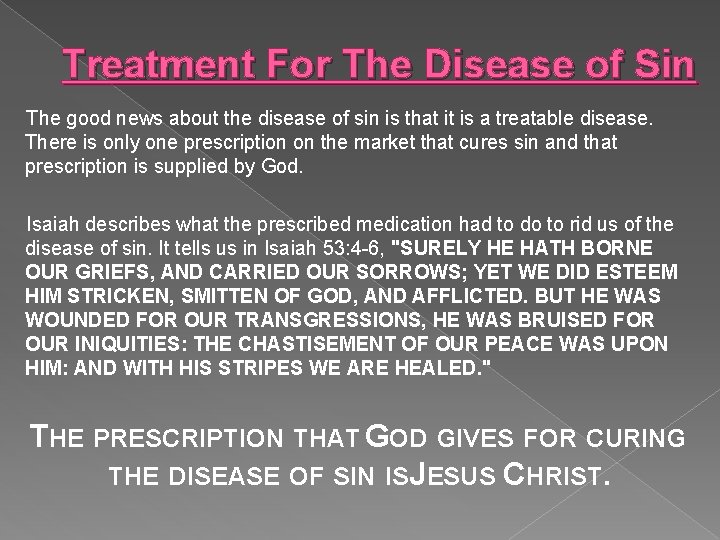 Treatment For The Disease of Sin

The good news about the disease of sin is that it is a treatable disease. There is only one prescription on the market that cures sin and that prescription is supplied by God.

Isaiah describes what the prescribed medication had to do to rid us of the disease of sin. It tells us in Isaiah 53:4-6, "SURELY HE HATH BORNE OUR GRIEFS, AND CARRIED OUR SORROWS; YET WE DID ESTEEM HIM STRICKEN, SMITTEN OF GOD, AND AFFLICTED. BUT HE WAS WOUNDED FOR OUR TRANSGRESSIONS, HE WAS BRUISED FOR OUR INIQUITIES: THE CHASTISEMENT OF OUR PEACE WAS UPON HIM: AND WITH HIS STRIPES WE ARE HEALED."

THE PRESCRIPTION THAT GOD GIVES FOR CURING THE DISEASE OF SIN ISJESUS CHRIST.